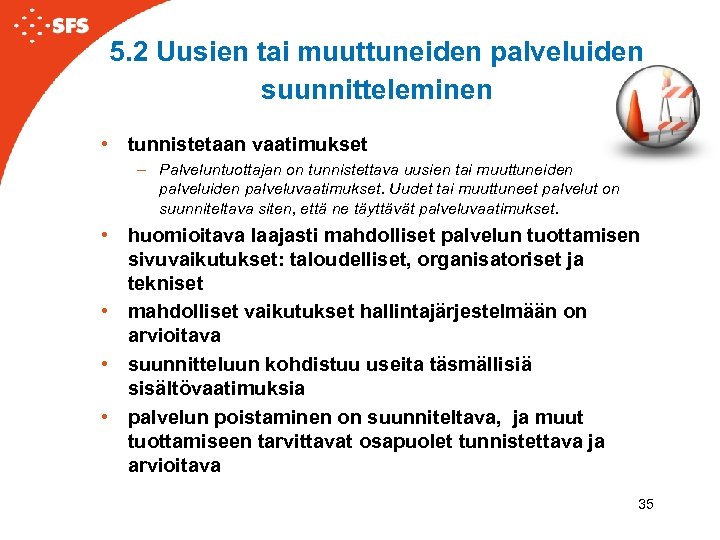 SFS

5.2 Uusien tai muuttuneiden palveluiden suunnitteleminen

• tunnistetaan vaatimukset
– Palveluntuottajan on tunnistettava uusien tai muuttuneiden palveluiden palveluvaatimukset. Uudet tai muuttuneet palvelut on suunniteltava siten, että ne täyttävät palveluvaatimukset.
• huomioitava laajasti mahdolliset palvelun tuottamisen sivuvaikutukset: taloudelliset, organisatoriset ja tekniset
• mahdolliset vaikutukset hallintajärjestelmään on arvioitava
• suunnitteluun kohdistuu useita täsmällisiä sisältövaatimuksia
• palvelun poistaminen on suunniteltava, ja muut tuottamiseen tarvittavat osapuolet tunnistettava ja arvioitava

35